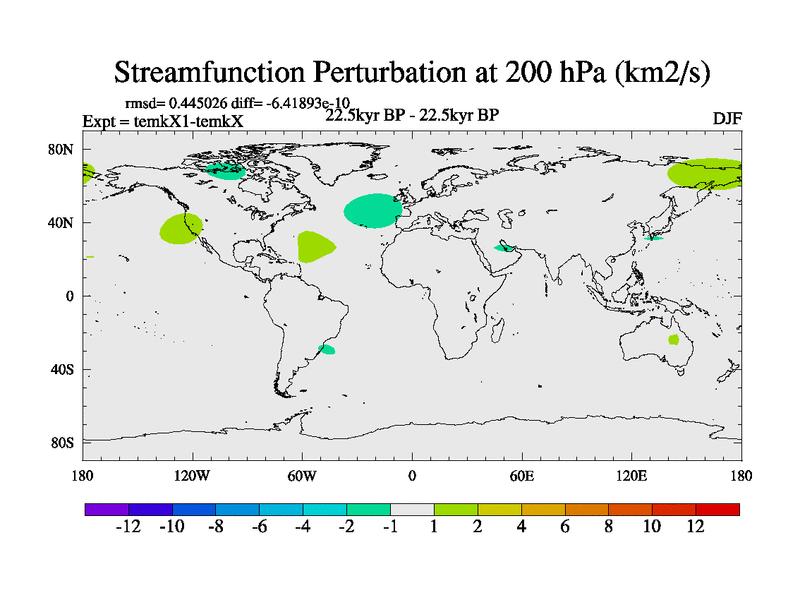 Streamfunction Perturbation at 200 hPa (km2/s)

rmsd= 0.445026 diff= -6.41893e-10
Expt = temkX1-temkX
22.5kyr BP - 22.5kyr BP
DJF

80N
40N
0
40S
80S

180
120W
60W
0
60E
120E
180

-12 -10 -8 -6 -4 -2 -1 1 2 4 6 8 10 12